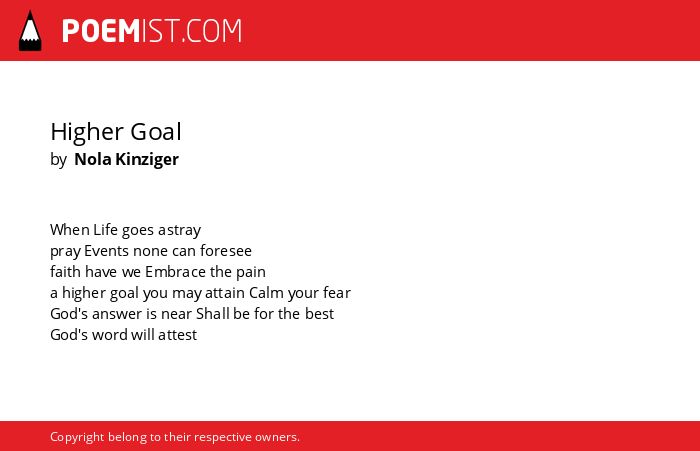 POEMIST.COM

Higher Goal
by Nola Kinziger

When Life goes astray
pray Events none can foresee
faith have we Embrace the pain
a higher goal you may attain Calm your fear
God's answer is near Shall be for the best
God's word will attest

Copyright belong to their respective owners.